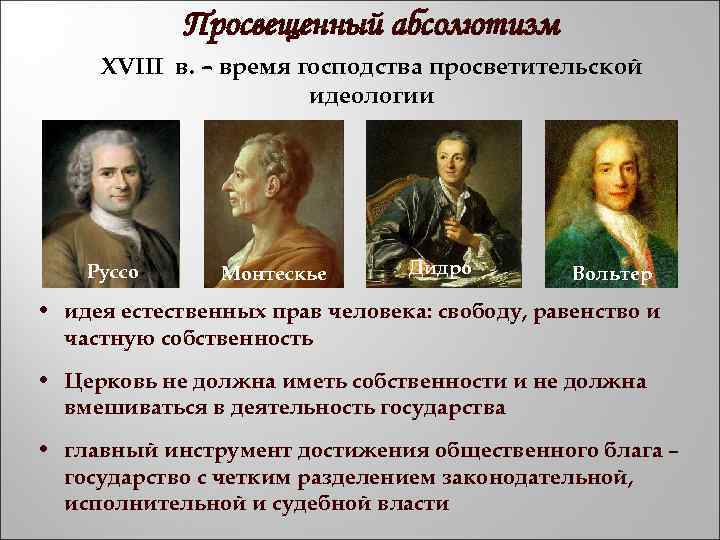 Просвещенный абсолютизм

XVIII в. – время господства просветительской идеологии

Руссо

Монтескье

Дидро

Вольтер

• идея естественных прав человека: свободу, равенство и частную собственность

• Церковь не должна иметь собственности и не должна вмешиваться в деятельность государства

• главный инструмент достижения общественного блага – государство с четким разделением законодательной, исполнительной и судебной власти